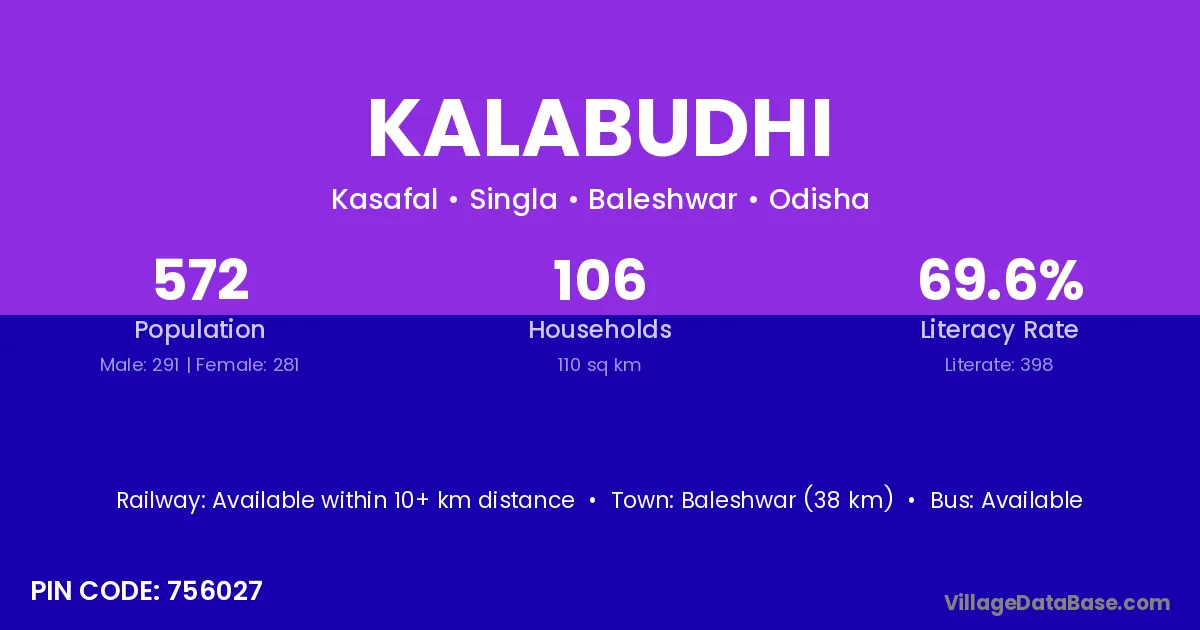 KALABUDHI

Kasafal • Singla • Baleshwar • Odisha

572
Population
Male: 291 | Female: 281

106
Households
110 sq km

69.6%
Literacy Rate
Literate: 398

Railway: Available within 10+ km distance • Town: Baleshwar (38 km) • Bus: Available

PIN CODE: 756027

VillageDataBase.com